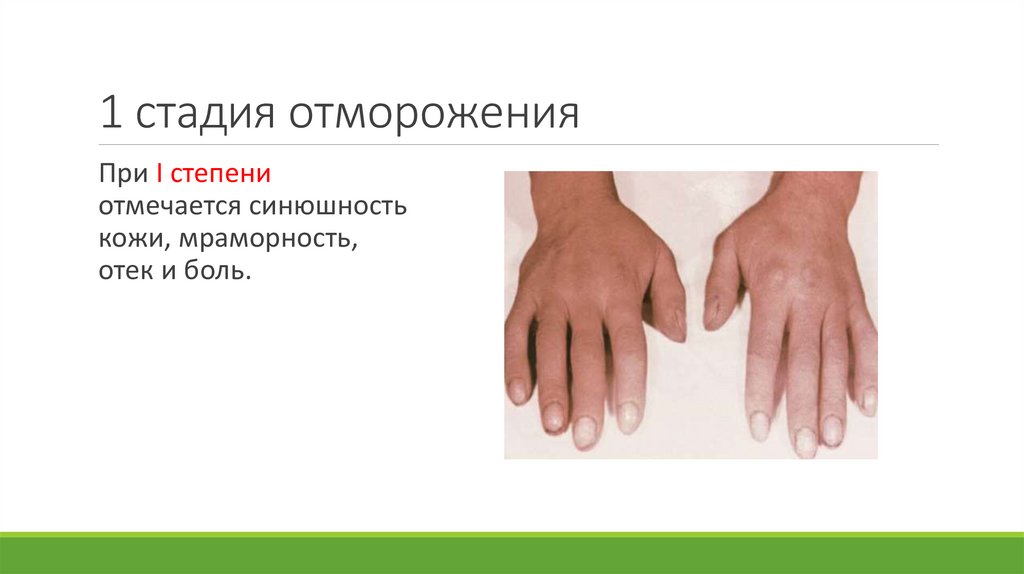 1 стадия отморожения

При I степени отмечается синюшность кожи, мраморность, отек и боль.